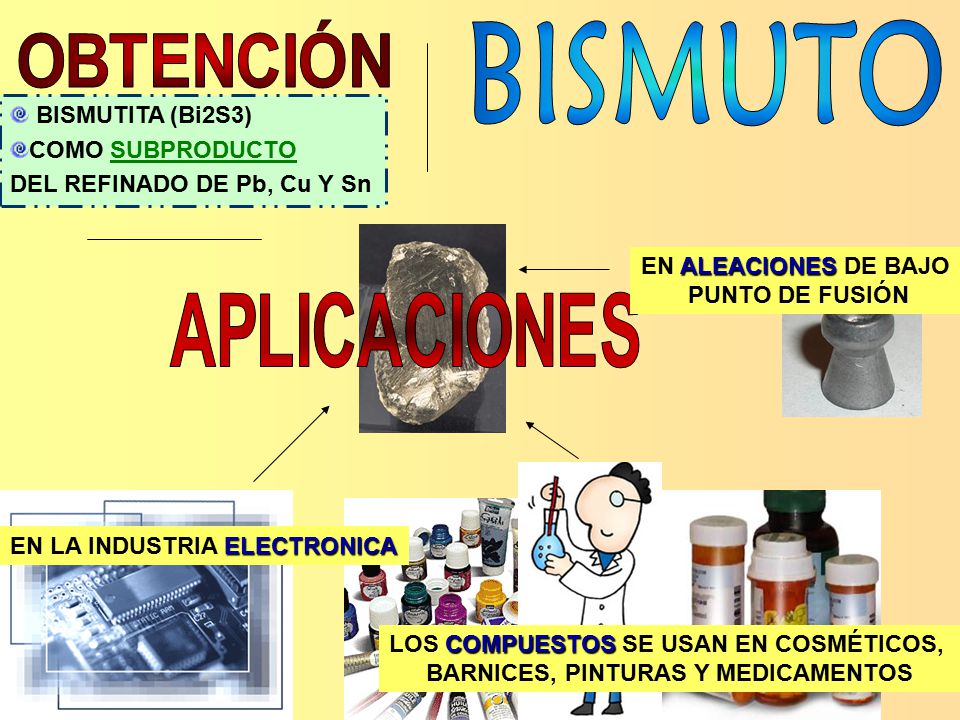 OBTENCIÓN

BISMUTO

BISMUTITA (Bi2S3)
COMO SUBPRODUCTO
DEL REFINADO DE Pb, Cu Y Sn

APLICACIONES

EN ALEACIONES DE BAJO PUNTO DE FUSIÓN

EN LA INDUSTRIA ELECTRONICA

LOS COMPUESTOS SE USAN EN COSMÉTICOS, BARNICES, PINTURAS Y MEDICAMENTOS